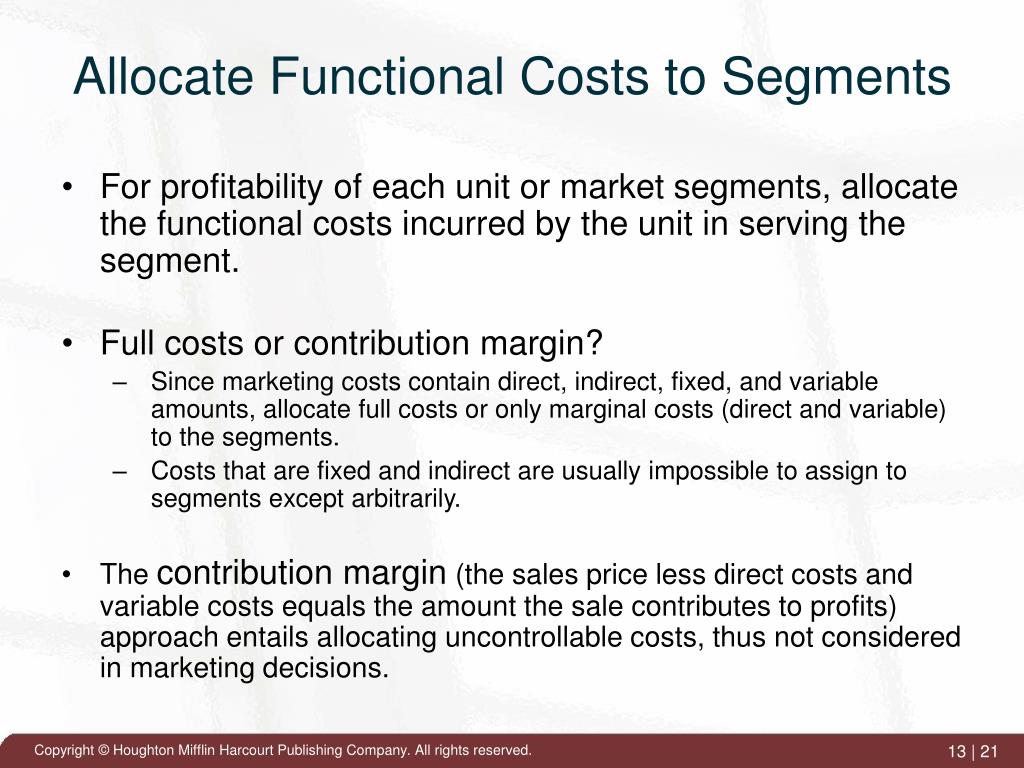 Allocate Functional Costs to Segments

• For profitability of each unit or market segments, allocate the functional costs incurred by the unit in serving the segment.

• Full costs or contribution margin?
– Since marketing costs contain direct, indirect, fixed, and variable amounts, allocate full costs or only marginal costs (direct and variable) to the segments.
– Costs that are fixed and indirect are usually impossible to assign to segments except arbitrarily.

• The contribution margin (the sales price less direct costs and variable costs equals the amount the sale contributes to profits) approach entails allocating uncontrollable costs, thus not considered in marketing decisions.

Copyright © Houghton Mifflin Harcourt Publishing Company. All rights reserved.

13 | 21